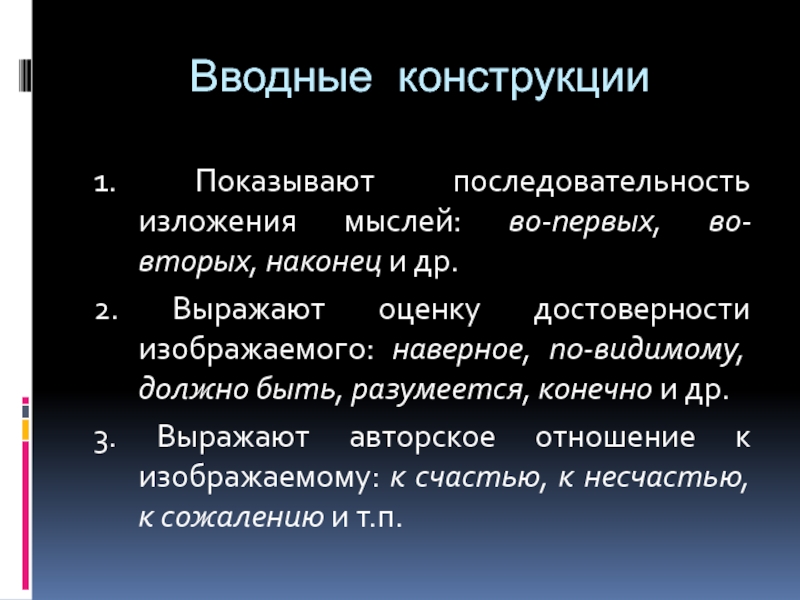 Вводные конструкции

1. Показывают последовательность изложения мыслей: во-первых, во-вторых, наконец и др.

2. Выражают оценку достоверности изображаемого: наверное, по-видимому, должно быть, разумеется, конечно и др.

3. Выражают авторское отношение к изображаемому: к счастью, к несчастью, к сожалению и т.п.